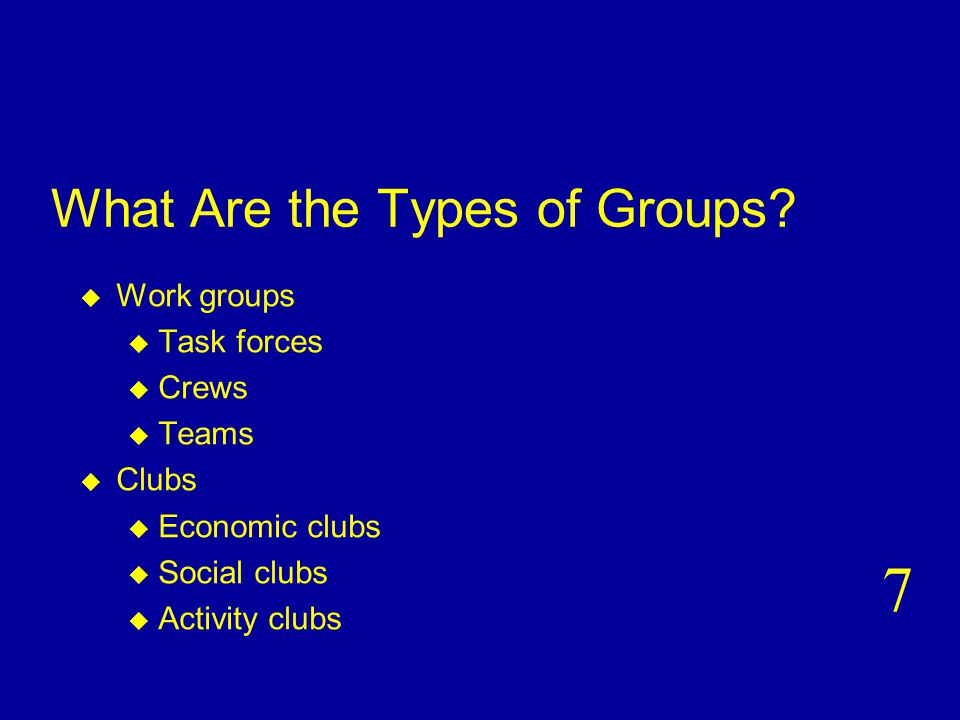 What Are the Types of Groups?

- Work groups
  - Task forces
  - Crews
  - Teams
- Clubs
  - Economic clubs
  - Social clubs
  - Activity clubs

7